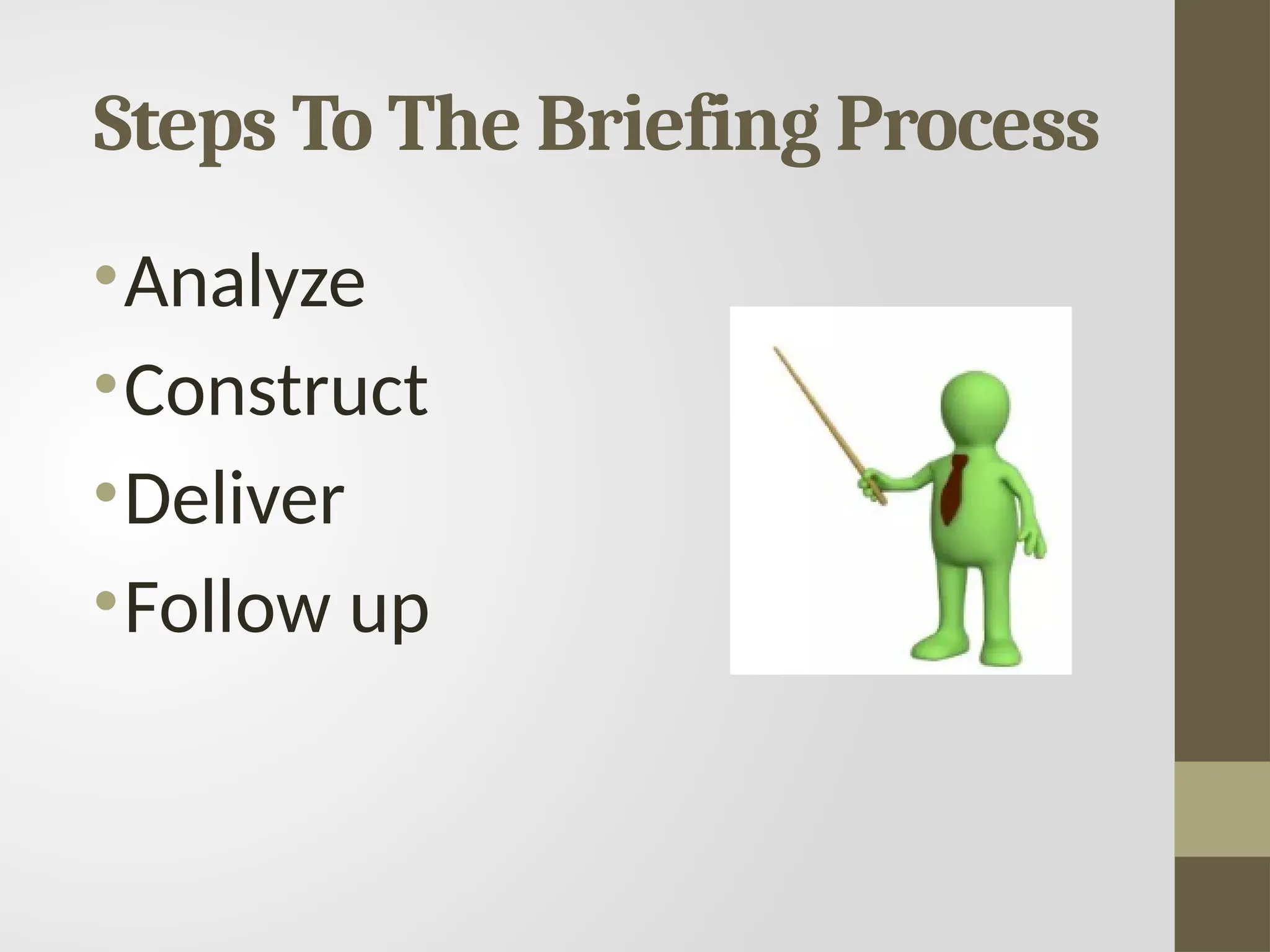 Steps To The Briefing Process

• Analyze
• Construct
• Deliver
• Follow up